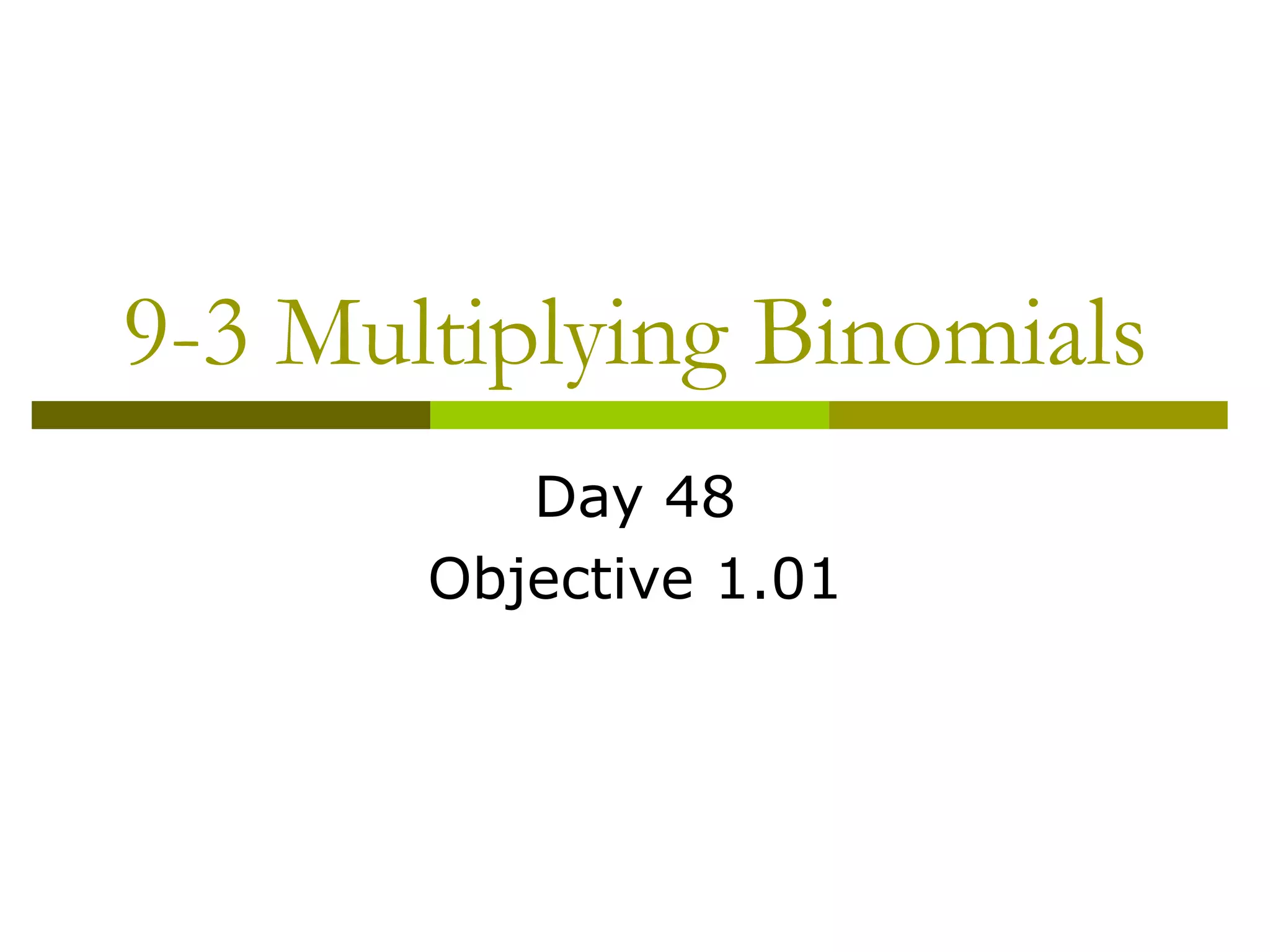 9-3 Multiplying Binomials

Day 48
Objective 1.01